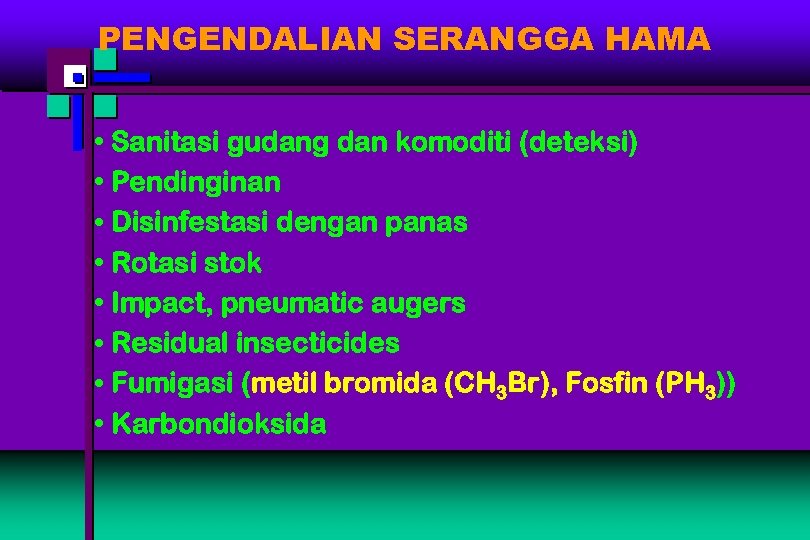 PENGENDALIAN SERANGGA HAMA

• Sanitasi gudang dan komoditi (deteksi)
• Pendinginan
• Disinfestasi dengan panas
• Rotasi stok
• Impact, pneumatic augers
• Residual insecticides
• Fumigasi (metil bromida ($CH_3Br$), Fosfin ($PH_3$))
• Karbondioksida